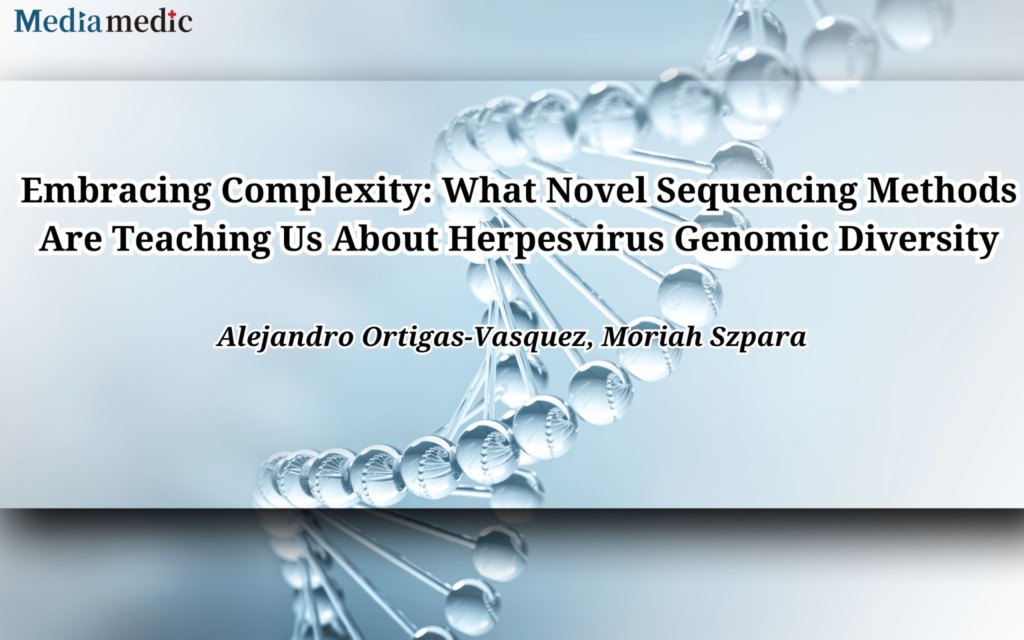 Mediamedic

Embracing Complexity: What Novel Sequencing Methods Are Teaching Us About Herpesvirus Genomic Diversity

Alejandro Ortigas-Vasquez, Moriah Szpara